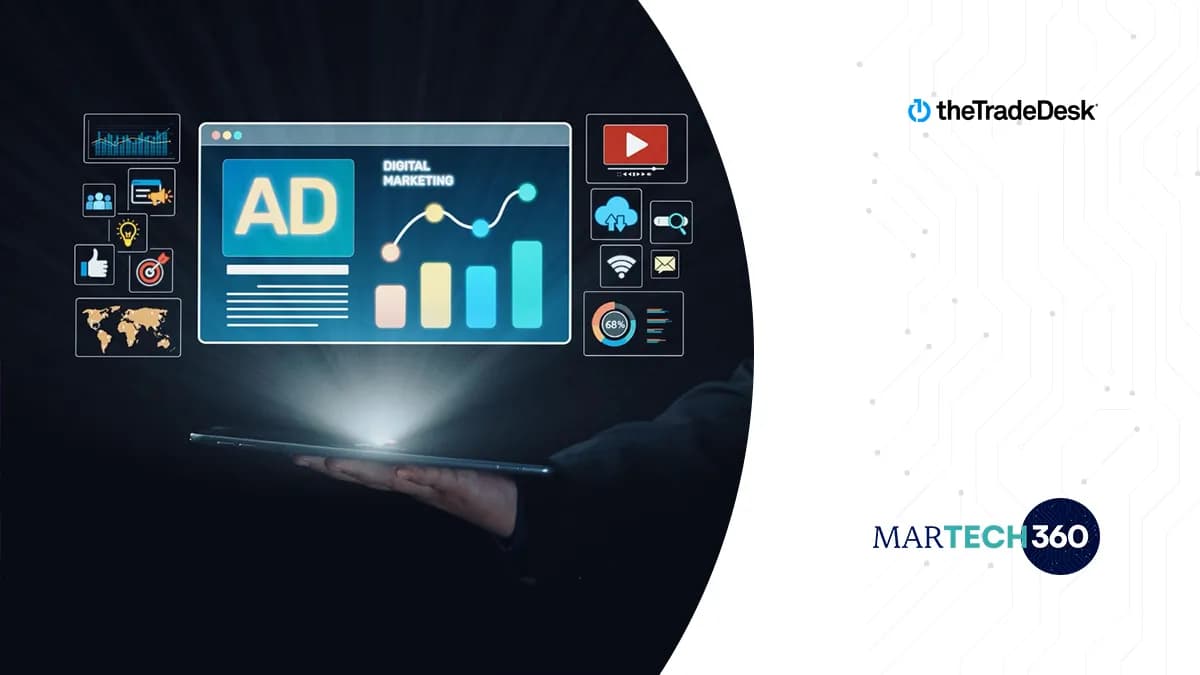 AD

DIGITAL MARKETING

68%

theTradeDesk

MARTECH360